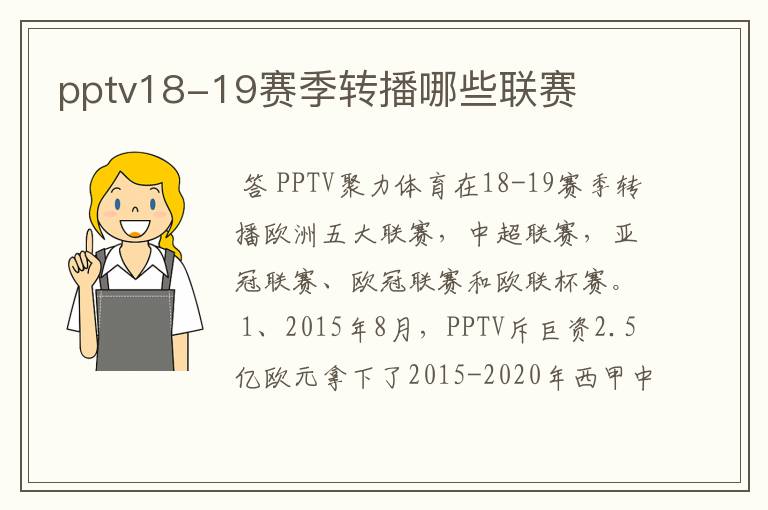 pptv18-19赛季转播哪些联赛

答 PPTV聚力体育在18-19赛季转播欧洲五大联赛，中超联赛，亚冠联赛、欧冠联赛和欧联杯赛。

1、2015年8月，PPTV斥巨资2.5亿欧元拿下了2015-2020年西甲中